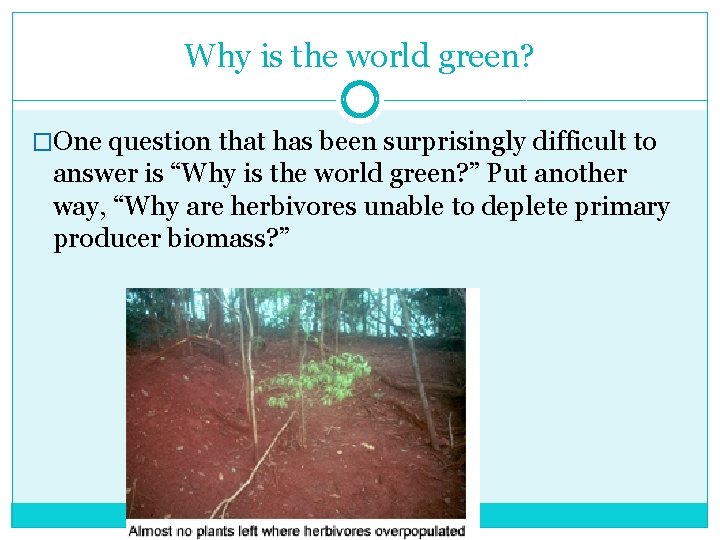 Why is the world green?

□One question that has been surprisingly difficult to answer is “Why is the world green?” Put another way, “Why are herbivores unable to deplete primary producer biomass?”

Almost no plants left where herbivores overpopulated